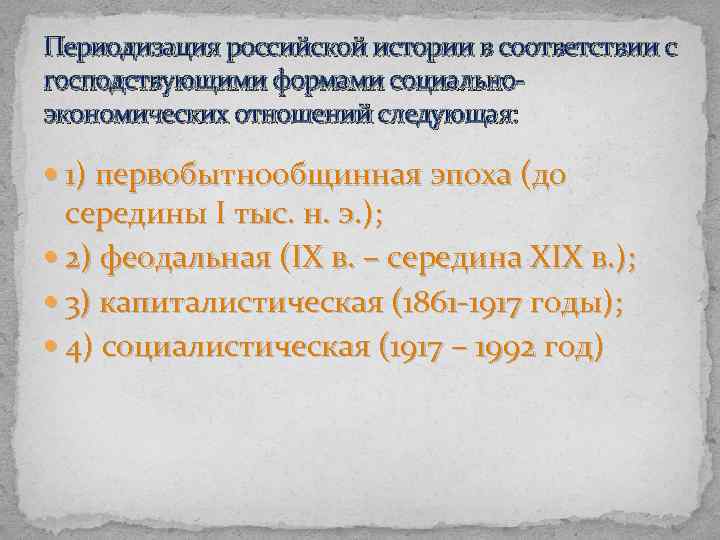 Периодизация российской истории в соответствии с господствующими формами социально-экономических отношений следующая:

1) первобытнообщинная эпоха (до середины I тыс. н. э.);

2) феодальная (IX в. – середина XIX в.);

3) капиталистическая (1861-1917 годы);

4) социалистическая (1917 – 1992 год)